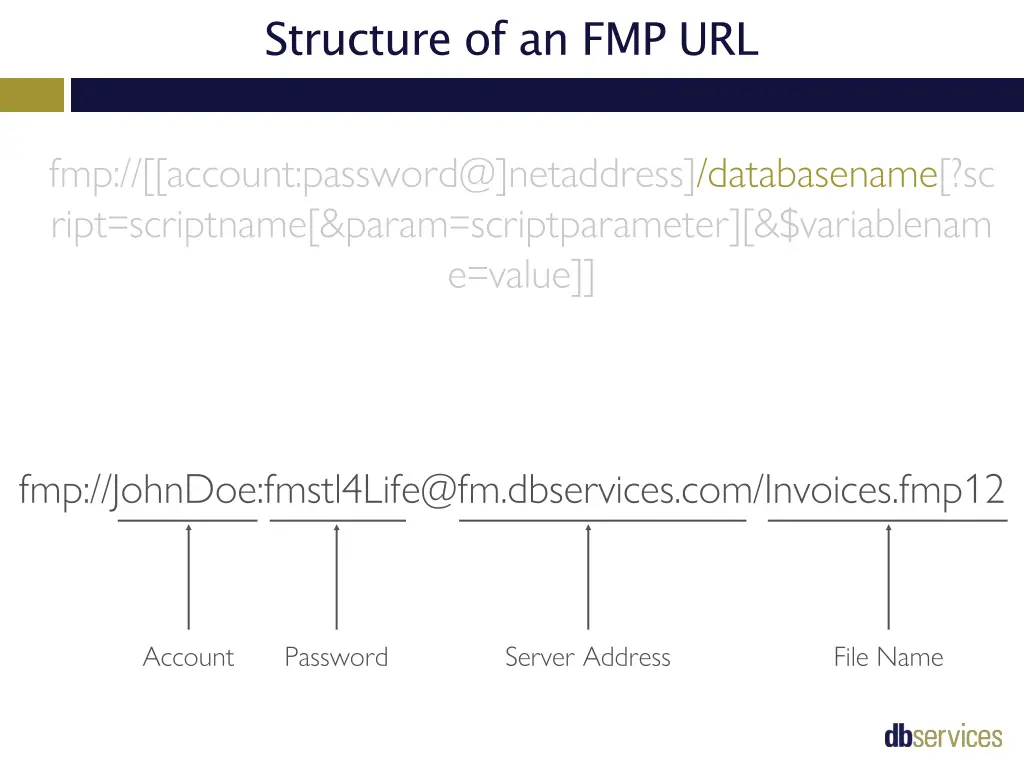 Structure of an FMP URL

fmp://[[account:password@]netaddress]/databasename[?script=scriptname[&param=scriptparameter][&$variablename=value]]

fmp://JohnDoe:fmstl4Life@fm.dbservices.com/Invoices.fmp12

Account Password Server Address File Name

dbservices